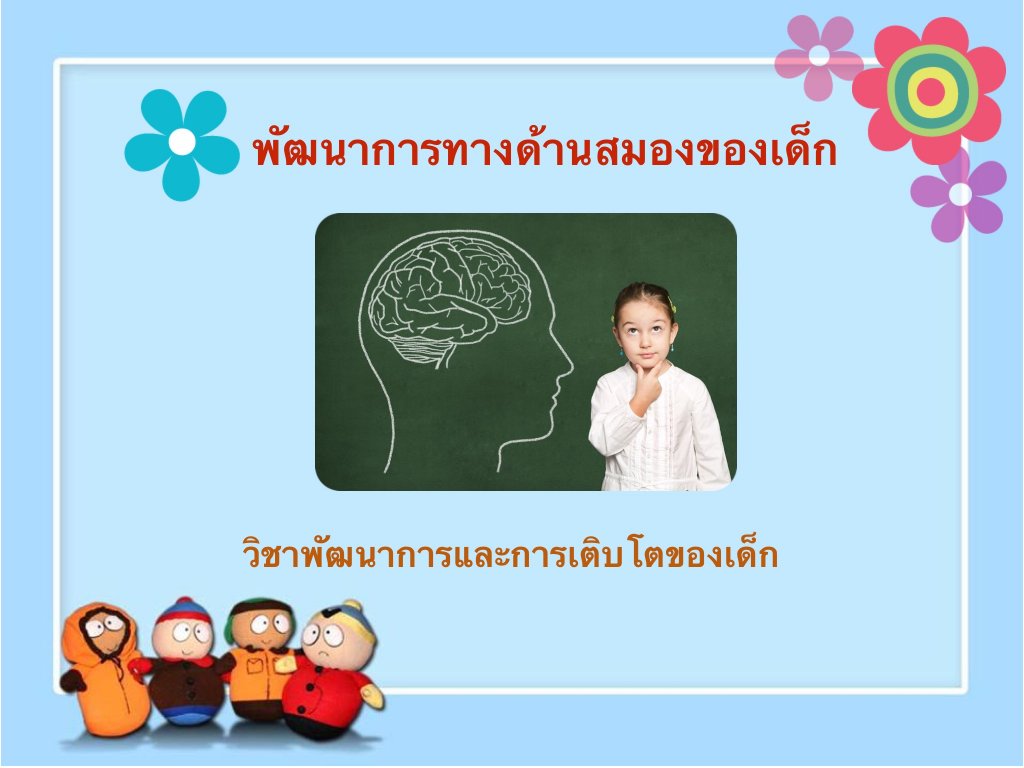 พัฒนาการทางด้านสมองของเด็ก

วิชาพัฒนาการและการเติบโตของเด็ก